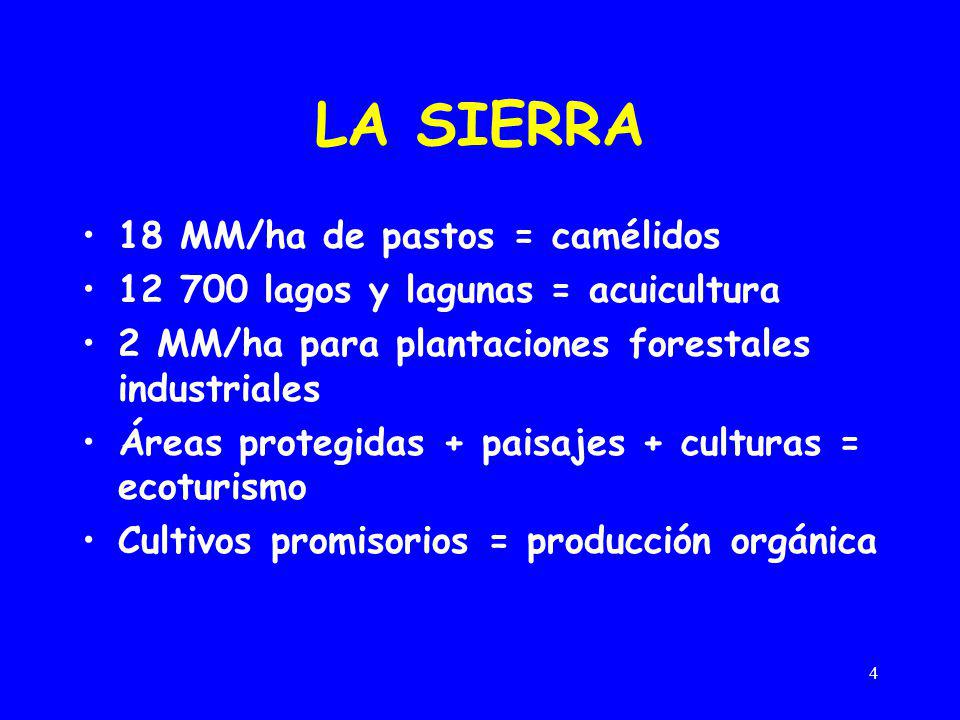 LA SIERRA

• 18 MM/ha de pastos = camélidos
• 12 700 lagos y lagunas = acuicultura
• 2 MM/ha para plantaciones forestales industriales
• Áreas protegidas + paisajes + culturas = ecoturismo
• Cultivos promisorios = producción orgánica

4